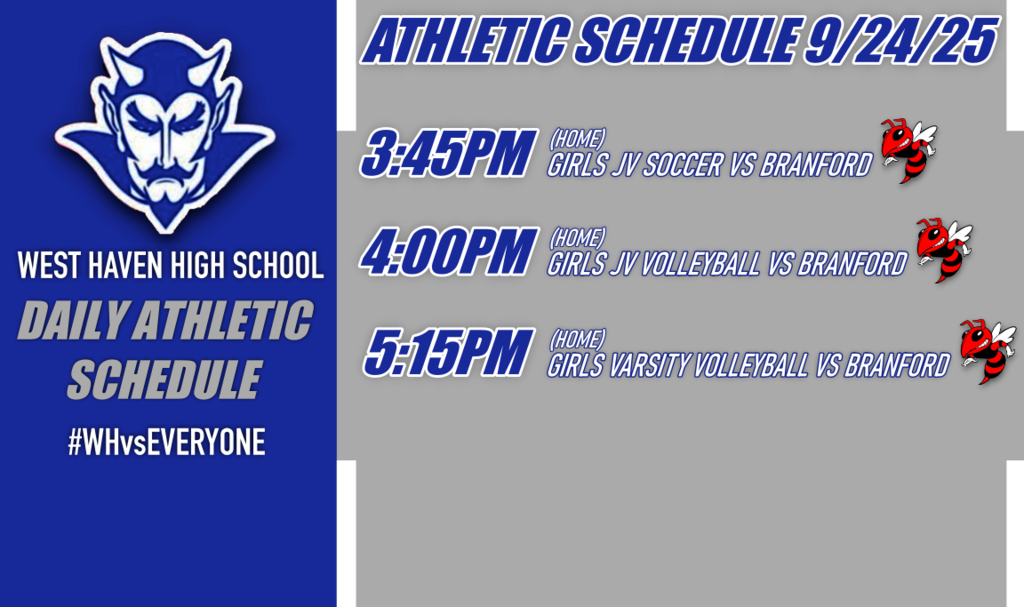 WEST HAVEN HIGH SCHOOL

DAILY ATHLETIC SCHEDULE

#WHvsEVERYONE

ATHLETIC SCHEDULE 9/24/25

3:45PM (HOME) GIRLS JV SOCCER VS BRANFORD

4:00PM (HOME) GIRLS JV VOLLEYBALL VS BRANFORD

5:15PM (HOME) GIRLS VARSITY VOLLEYBALL VS BRANFORD